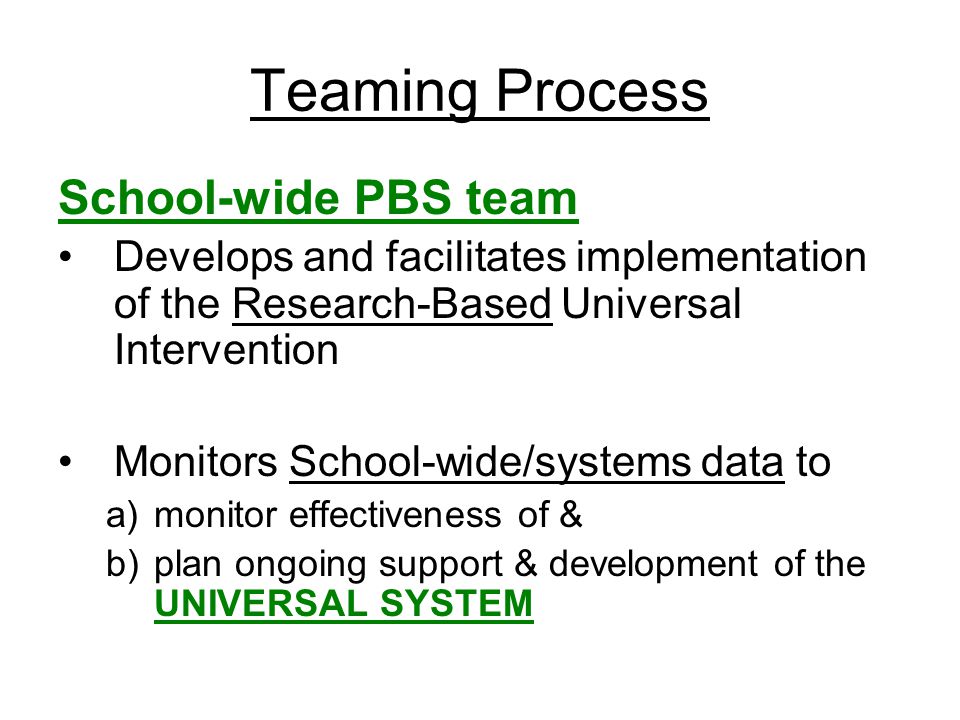 Teaming Process

School-wide PBS team

• Develops and facilitates implementation of the Research-Based Universal Intervention

• Monitors School-wide/systems data to
a) monitor effectiveness of &
b) plan ongoing support & development of the UNIVERSAL SYSTEM